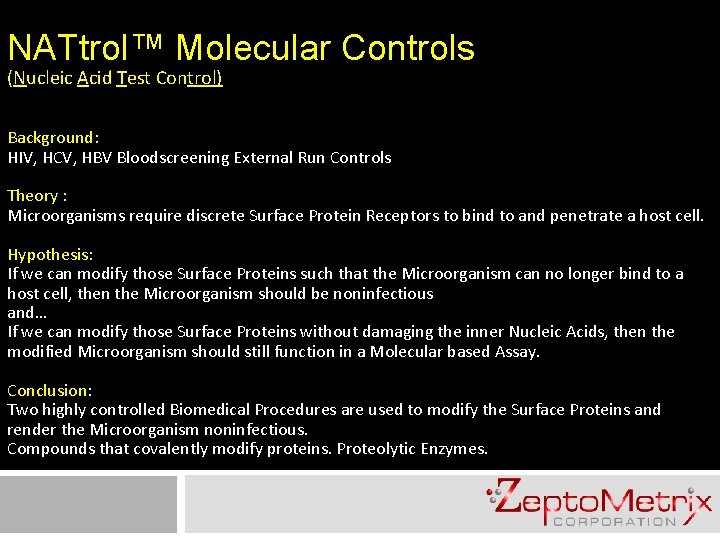 NATtrol™ Molecular Controls
(Nucleic Acid Test Control)

Background:
HIV, HCV, HBV Bloodscreening External Run Controls

Theory :
Microorganisms require discrete Surface Protein Receptors to bind to and penetrate a host cell.

Hypothesis:
If we can modify those Surface Proteins such that the Microorganism can no longer bind to a host cell, then the Microorganism should be noninfectious
and…
If we can modify those Surface Proteins without damaging the inner Nucleic Acids, then the modified Microorganism should still function in a Molecular based Assay.

Conclusion:
Two highly controlled Biomedical Procedures are used to modify the Surface Proteins and render the Microorganism noninfectious.
Compounds that covalently modify proteins. Proteolytic Enzymes.

ZeptoMetrix
CORPORATION